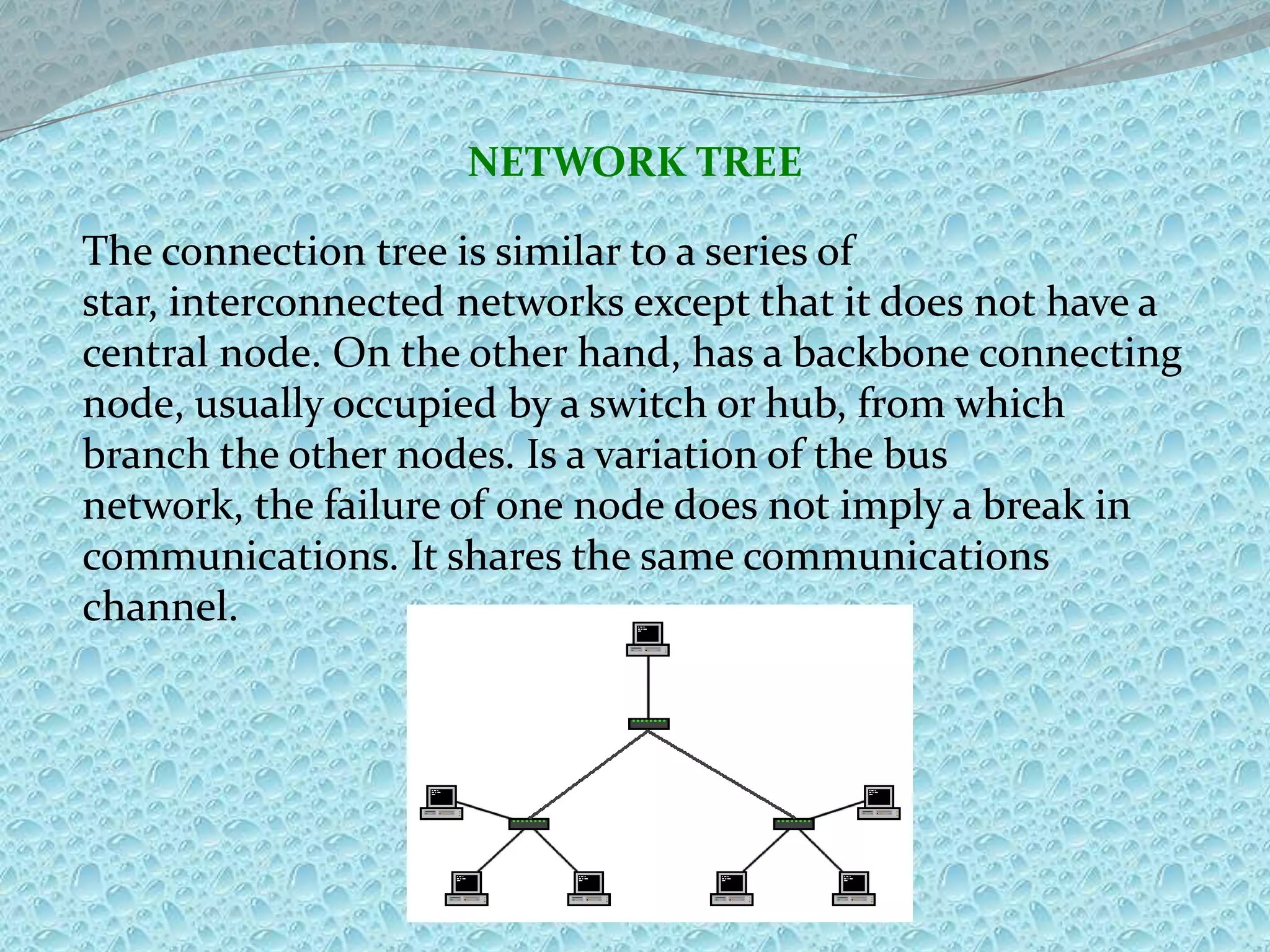 NETWORK TREE

The connection tree is similar to a series of star, interconnected networks except that it does not have a central node. On the other hand, has a backbone connecting node, usually occupied by a switch or hub, from which branch the other nodes. Is a variation of the bus network, the failure of one node does not imply a break in communications. It shares the same communications channel.